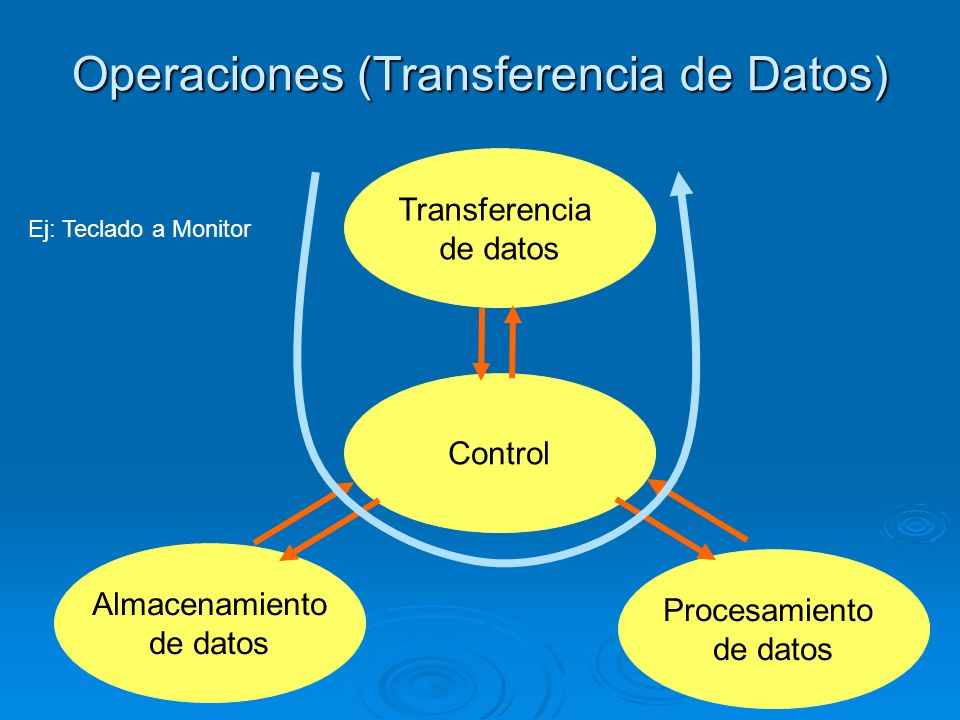 Operaciones (Transferencia de Datos)

Ej: Teclado a Monitor

Transferencia de datos

Control

Almacenamiento de datos

Procesamiento de datos